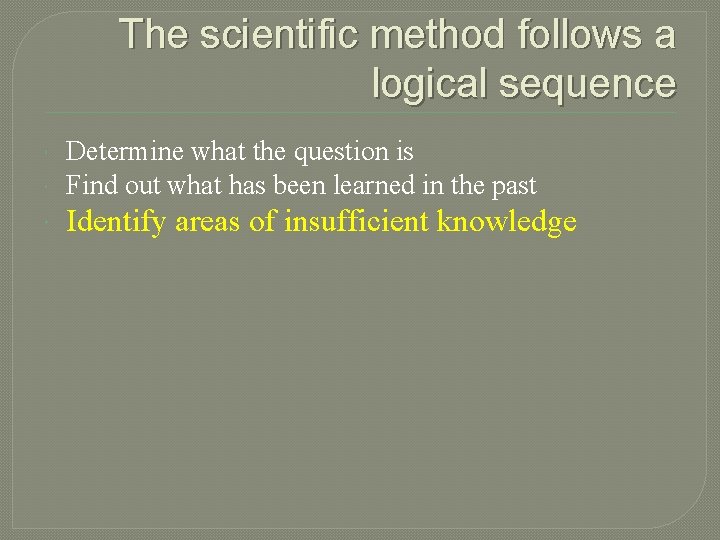 The scientific method follows a logical sequence

Determine what the question is
Find out what has been learned in the past
Identify areas of insufficient knowledge